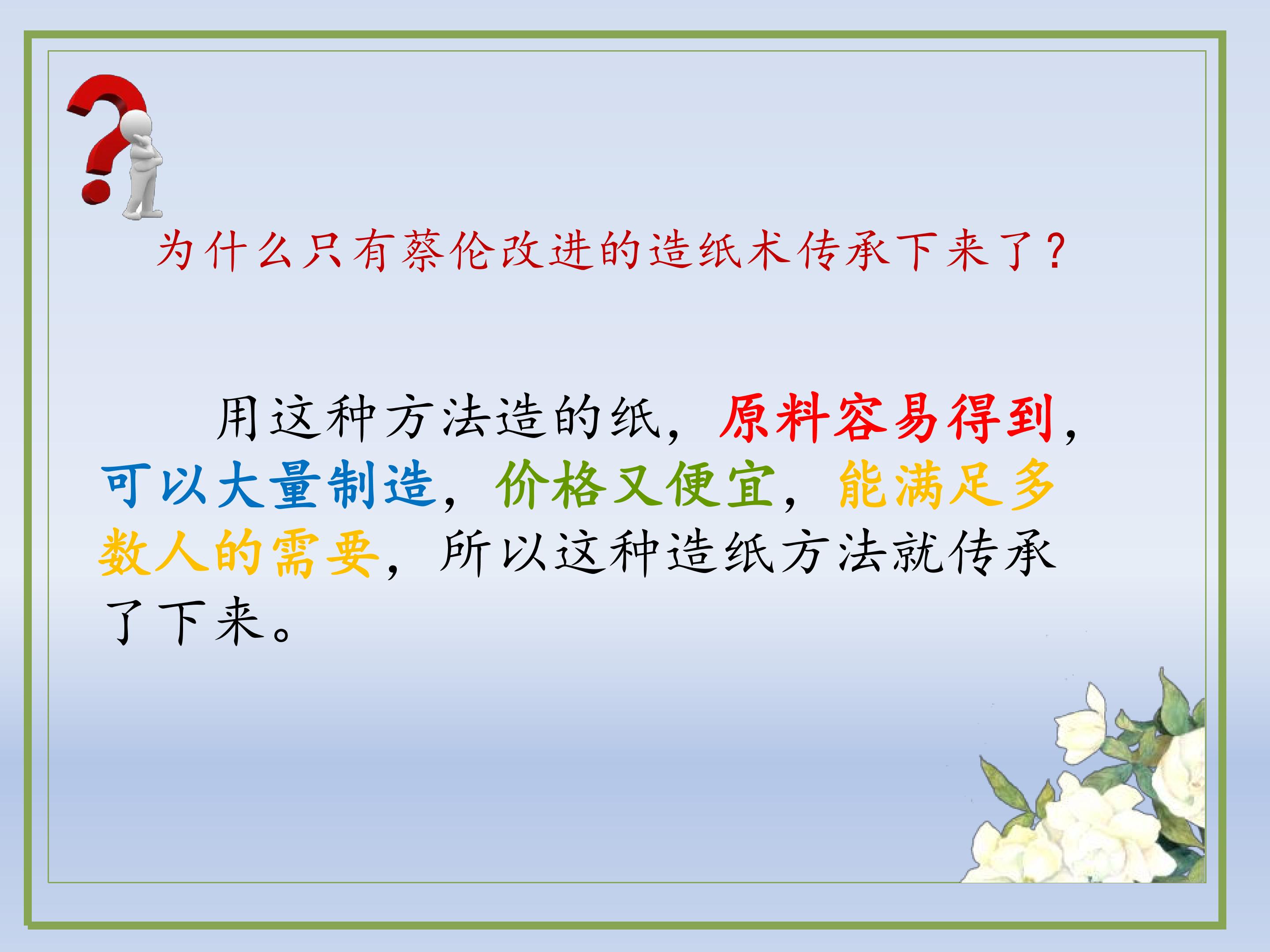 为什么只有蔡伦改进的造纸术传承下来了？

用这种方法造的纸，原料容易得到，可以大量制造，价格又便宜，能满足多数人的需要，所以这种造纸方法就传承了下来。